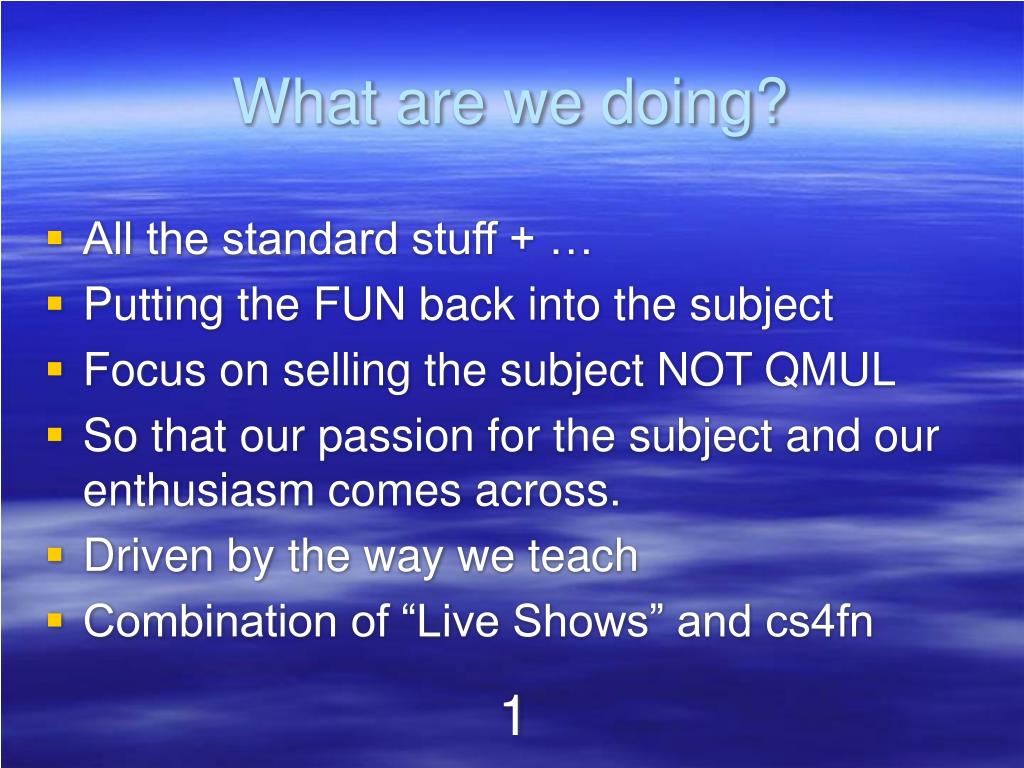 What are we doing?

- All the standard stuff + …
- Putting the FUN back into the subject
- Focus on selling the subject NOT QMUL
- So that our passion for the subject and our enthusiasm comes across.
- Driven by the way we teach
- Combination of “Live Shows” and cs4fn

1